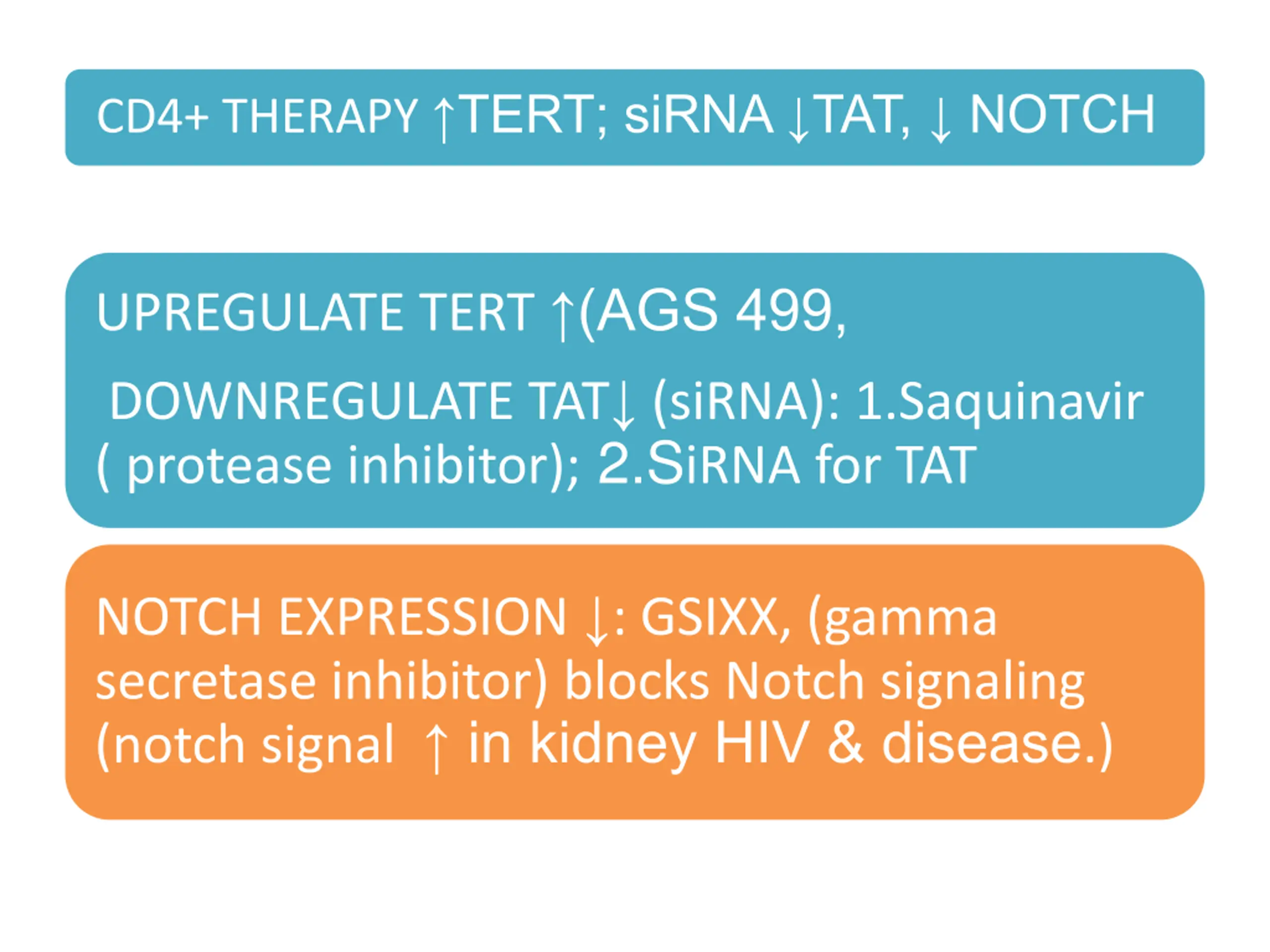 CD4+ THERAPY ↑TERT; siRNA ↓TAT, ↓ NOTCH

UPREGULATE TERT ↑(AGS 499,

DOWNREGULATE TAT↓ (siRNA): 1.Saquinavir ( protease inhibitor); 2.SiRNA for TAT

NOTCH EXPRESSION ↓: GSIXX, (gamma secretase inhibitor) blocks Notch signaling (notch signal ↑ in kidney HIV & disease.)